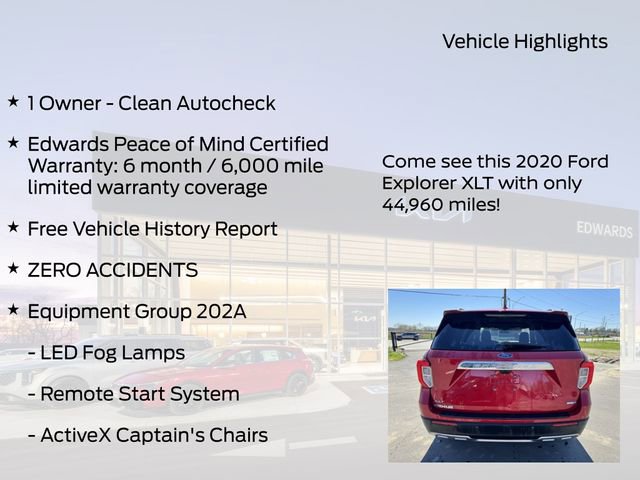 Vehicle Highlights

★ 1 Owner - Clean Autocheck

★ Edwards Peace of Mind Certified Warranty: 6 month / 6,000 mile limited warranty coverage

★ Free Vehicle History Report

★ ZERO ACCIDENTS

★ Equipment Group 202A

- LED Fog Lamps

- Remote Start System

- ActiveX Captain's Chairs

Come see this 2020 Ford Explorer XLT with only 44,960 miles!

EDWARDS